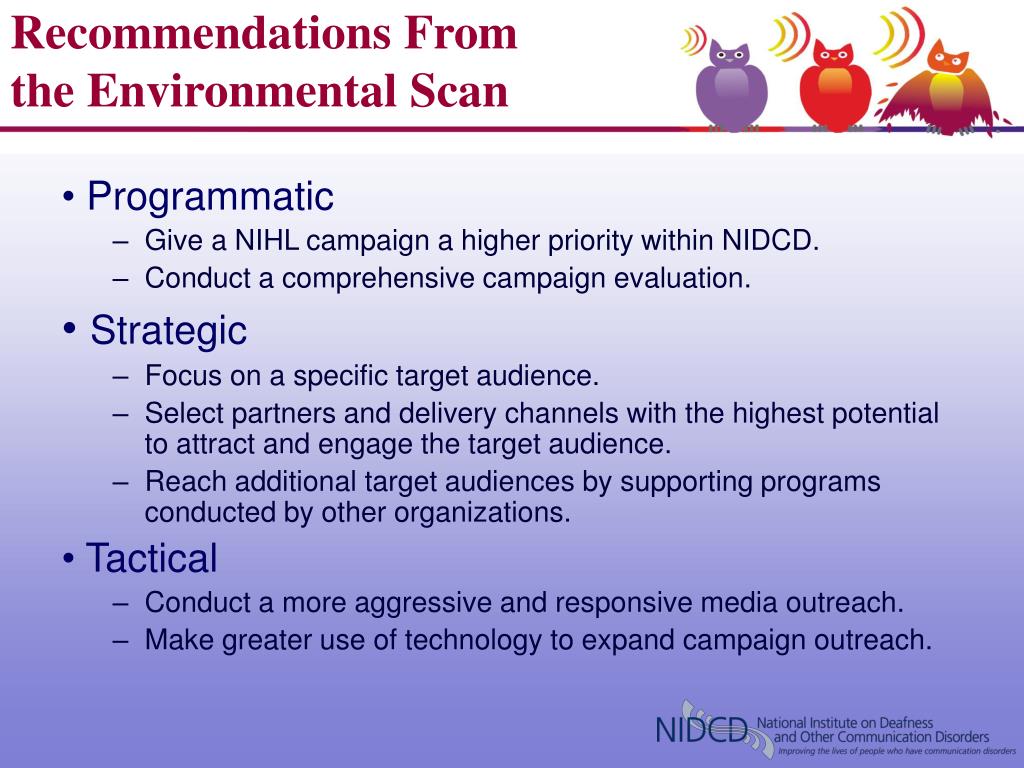 Recommendations From the Environmental Scan

• Programmatic
– Give a NIHL campaign a higher priority within NIDCD.
– Conduct a comprehensive campaign evaluation.

• Strategic
– Focus on a specific target audience.
– Select partners and delivery channels with the highest potential to attract and engage the target audience.
– Reach additional target audiences by supporting programs conducted by other organizations.

• Tactical
– Conduct a more aggressive and responsive media outreach.
– Make greater use of technology to expand campaign outreach.

NIDCD National Institute on Deafness and Other Communication Disorders
Improving the lives of people who have communication disorders